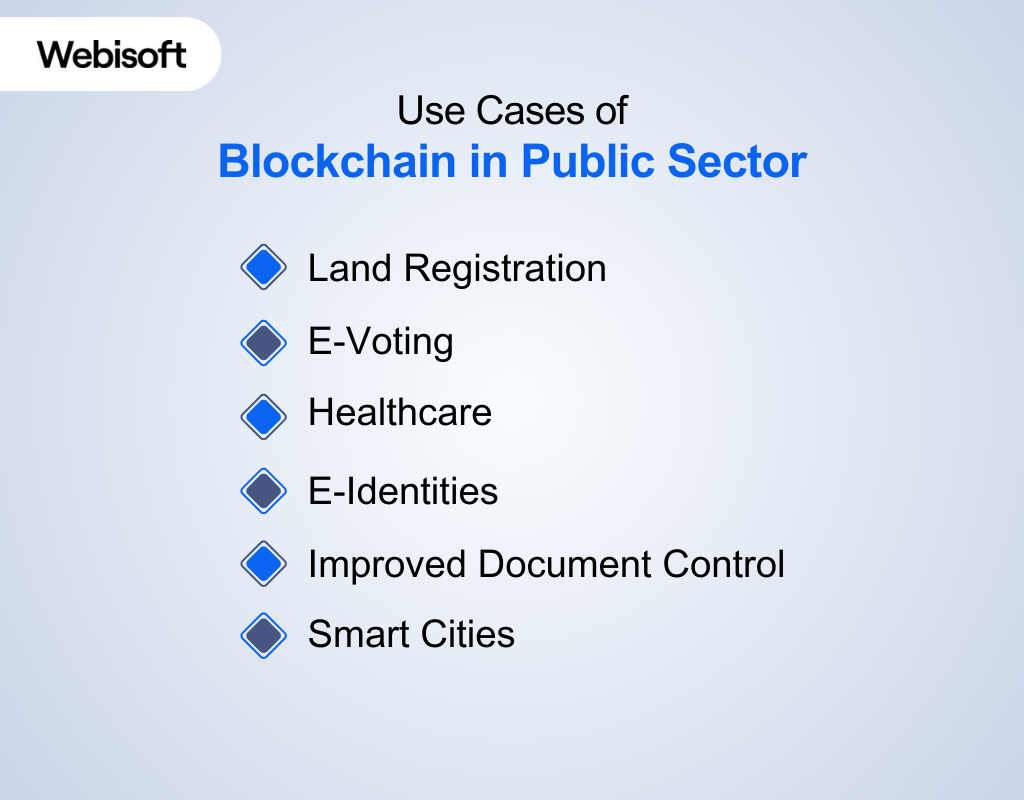 Webisoft

Use Cases of
Blockchain in Public Sector

Land Registration

E-Voting

Healthcare

E-Identities

Improved Document Control

Smart Cities